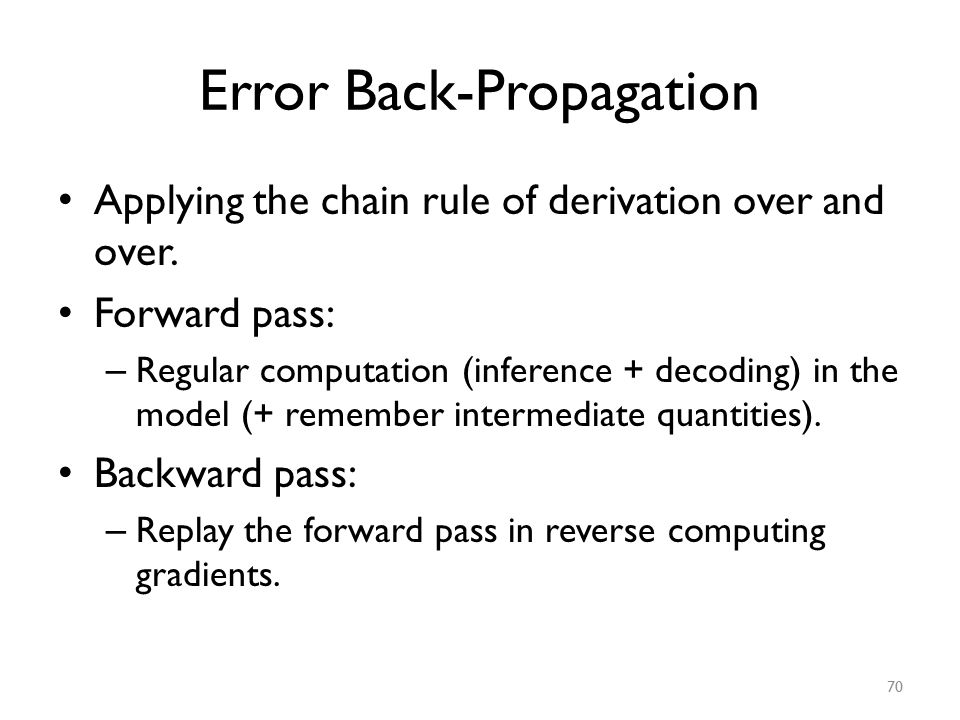 Error Back-Propagation

• Applying the chain rule of derivation over and over.

• Forward pass:

– Regular computation (inference + decoding) in the model (+ remember intermediate quantities).

• Backward pass:

– Replay the forward pass in reverse computing gradients.

70